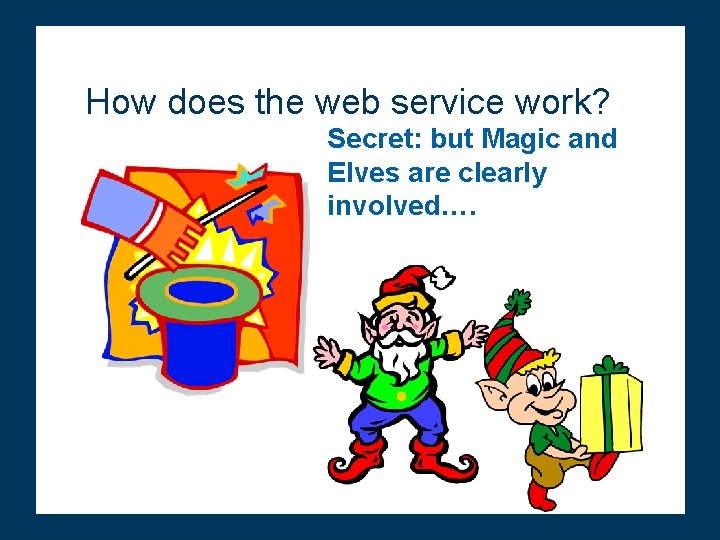 How does the web service work?

Secret: but Magic and Elves are clearly involved….